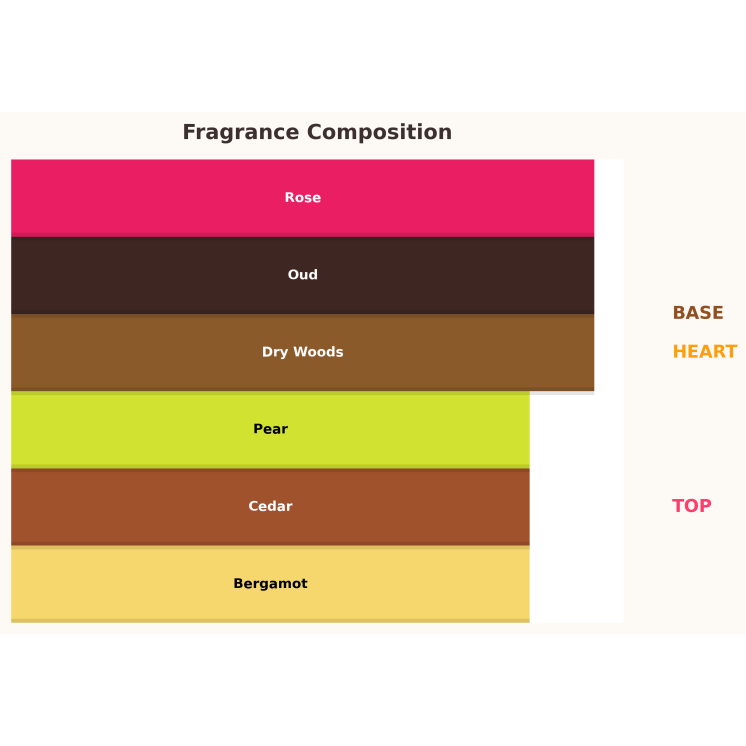 Fragrance Composition

Rose

Oud

Dry Woods

Pear

Cedar

Bergamot

BASE

HEART

TOP